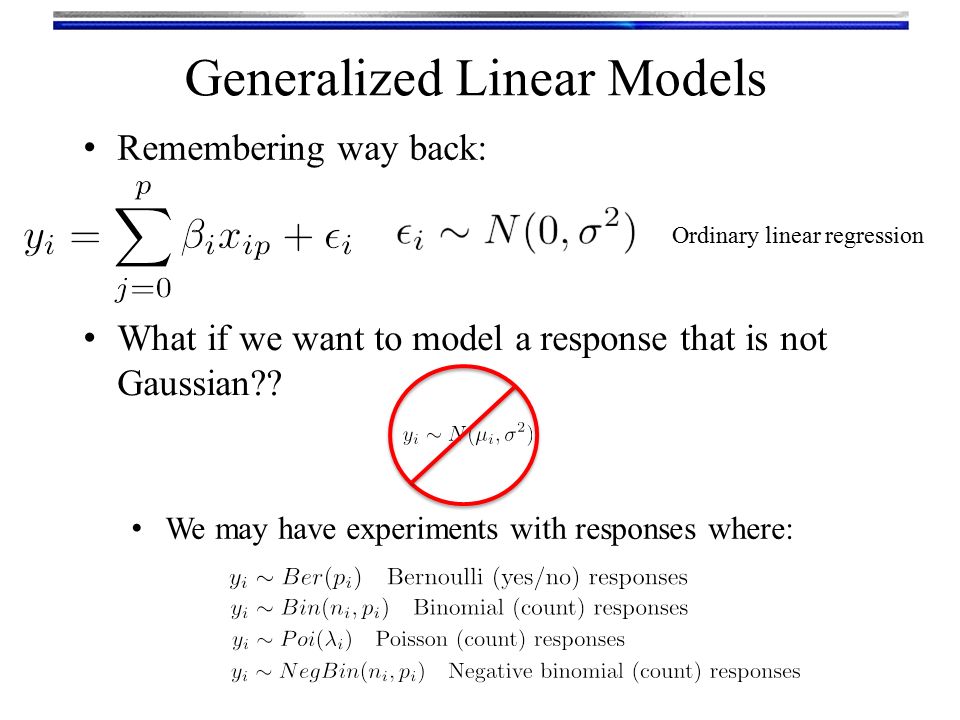 Generalized Linear Models

• Remembering way back:

$y_i = \sum_{j=0}^{p} \beta_i x_{ip} + \epsilon_i \quad \epsilon_i \sim N(0, \sigma^2)$ Ordinary linear regression

• What if we want to model a response that is not Gaussian??

$y_i \sim N(\mu_i, \sigma^2)$

• We may have experiments with responses where:

$y_i \sim Ber(p_i)$ Bernoulli (yes/no) responses
$y_i \sim Bin(n_i, p_i)$ Binomial (count) responses
$y_i \sim Poi(\lambda_i)$ Poisson (count) responses
$y_i \sim NegBin(n_i, p_i)$ Negative binomial (count) responses